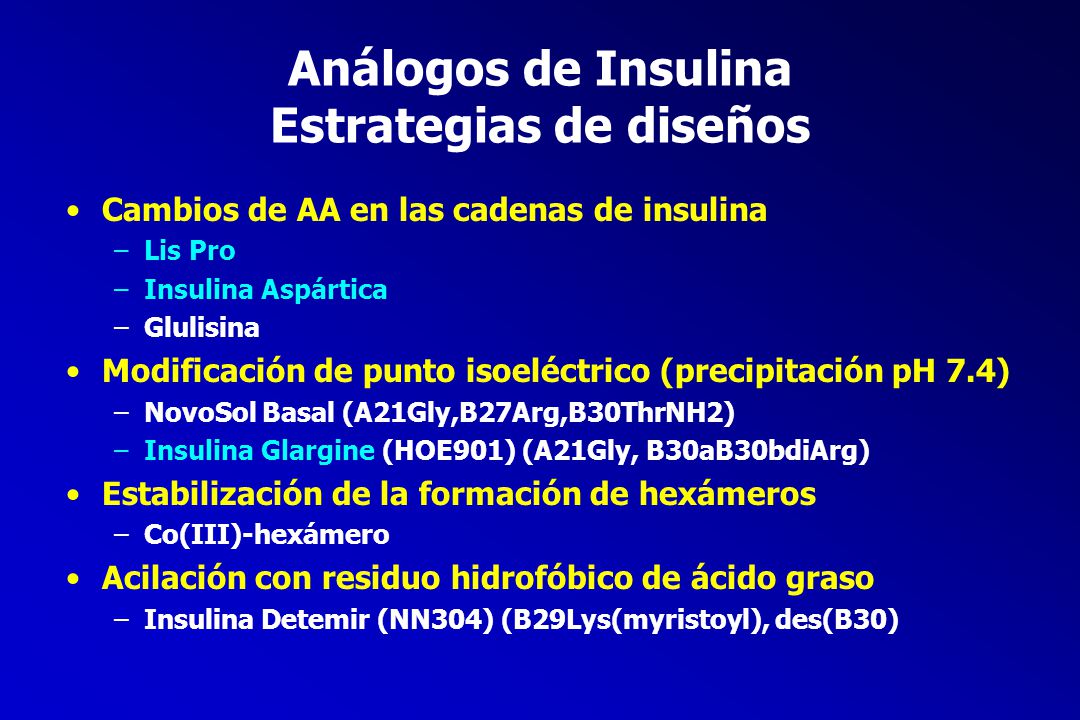 Análogos de Insulina
Estrategias de diseños

• Cambios de AA en las cadenas de insulina
– Lis Pro
– Insulina Aspártica
– Glulisina
• Modificación de punto isoeléctrico (precipitación pH 7.4)
– NovoSol Basal (A21Gly,B27Arg,B30ThrNH2)
– Insulina Glargine (HOE901) (A21Gly, B30aB30bdiArg)
• Estabilización de la formación de hexámeros
– Co(III)-hexámero
• Acilación con residuo hidrofóbico de ácido graso
– Insulina Detemir (NN304) (B29Lys(myristoyl), des(B30)